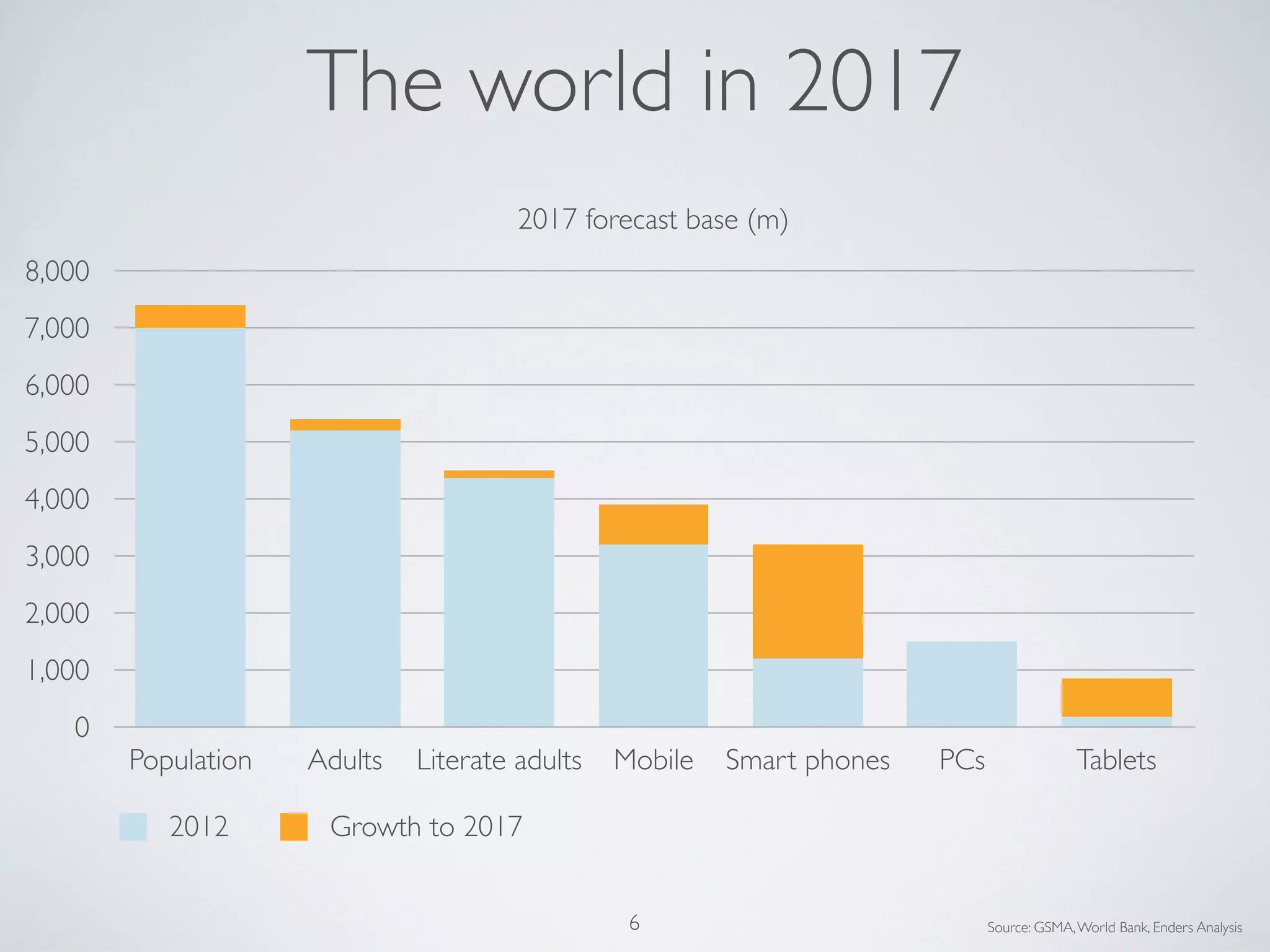 The world in 2017

2017 forecast base (m)

8,000
7,000
6,000
5,000
4,000
3,000
2,000
1,000
0

Population
Adults
Literate adults
Mobile
Smart phones
PCs
Tablets

2012
Growth to 2017

6

Source: GSMA, World Bank, Enders Analysis